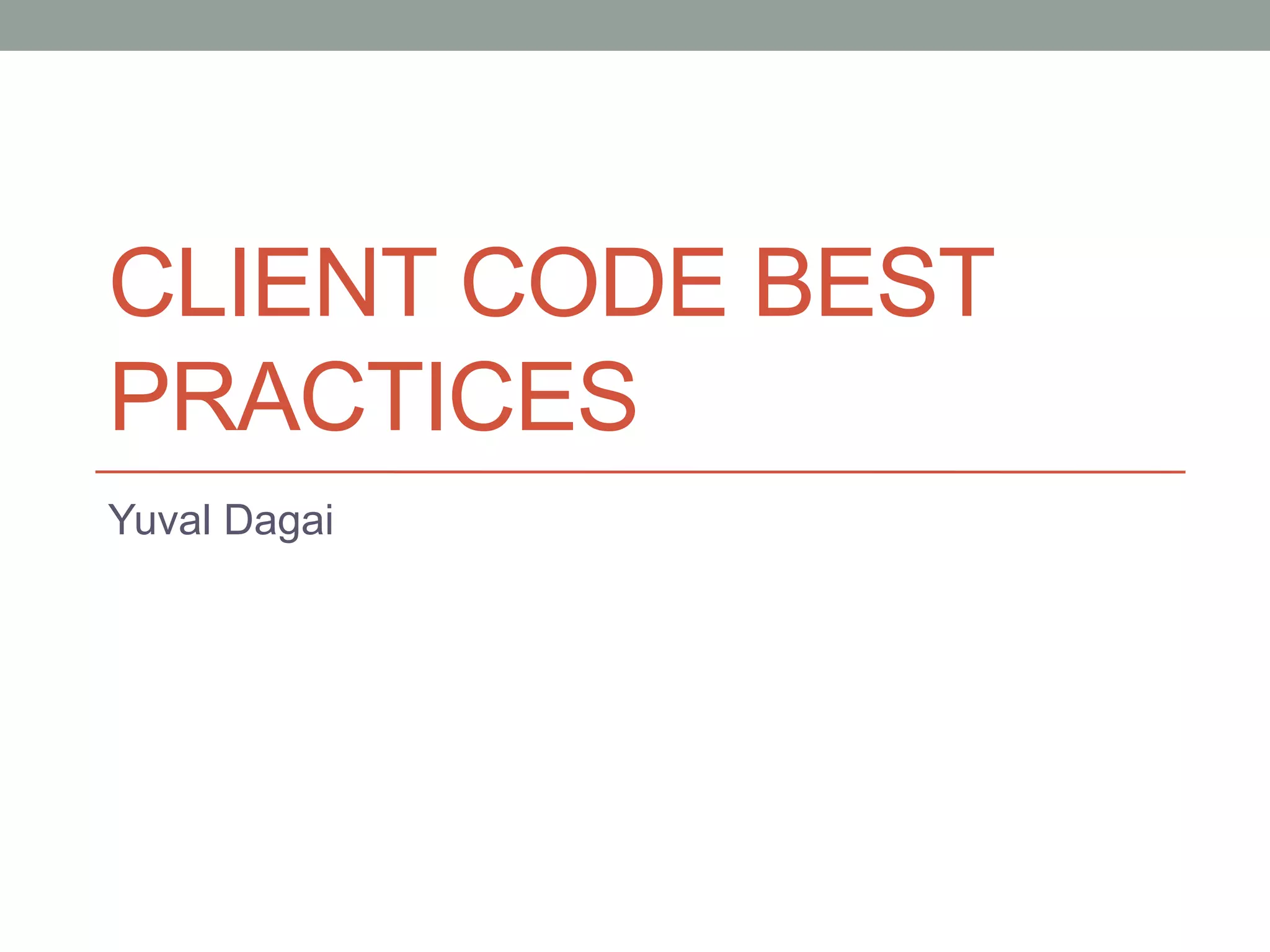 CLIENT CODE BEST PRACTICES

Yuval Dagai